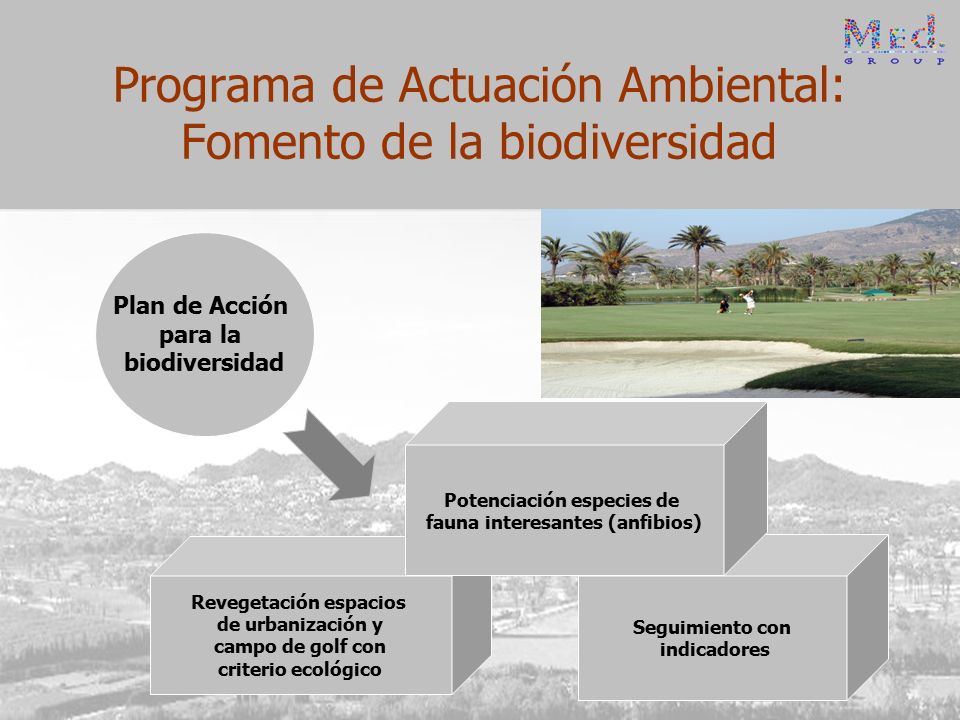 Med.
GROUP

Programa de Actuación Ambiental: Fomento de la biodiversidad

Plan de Acción para la biodiversidad

Potenciación especies de fauna interesantes (anfibios)

Revegetación espacios de urbanización y campo de golf con criterio ecológico

Seguimiento con indicadores